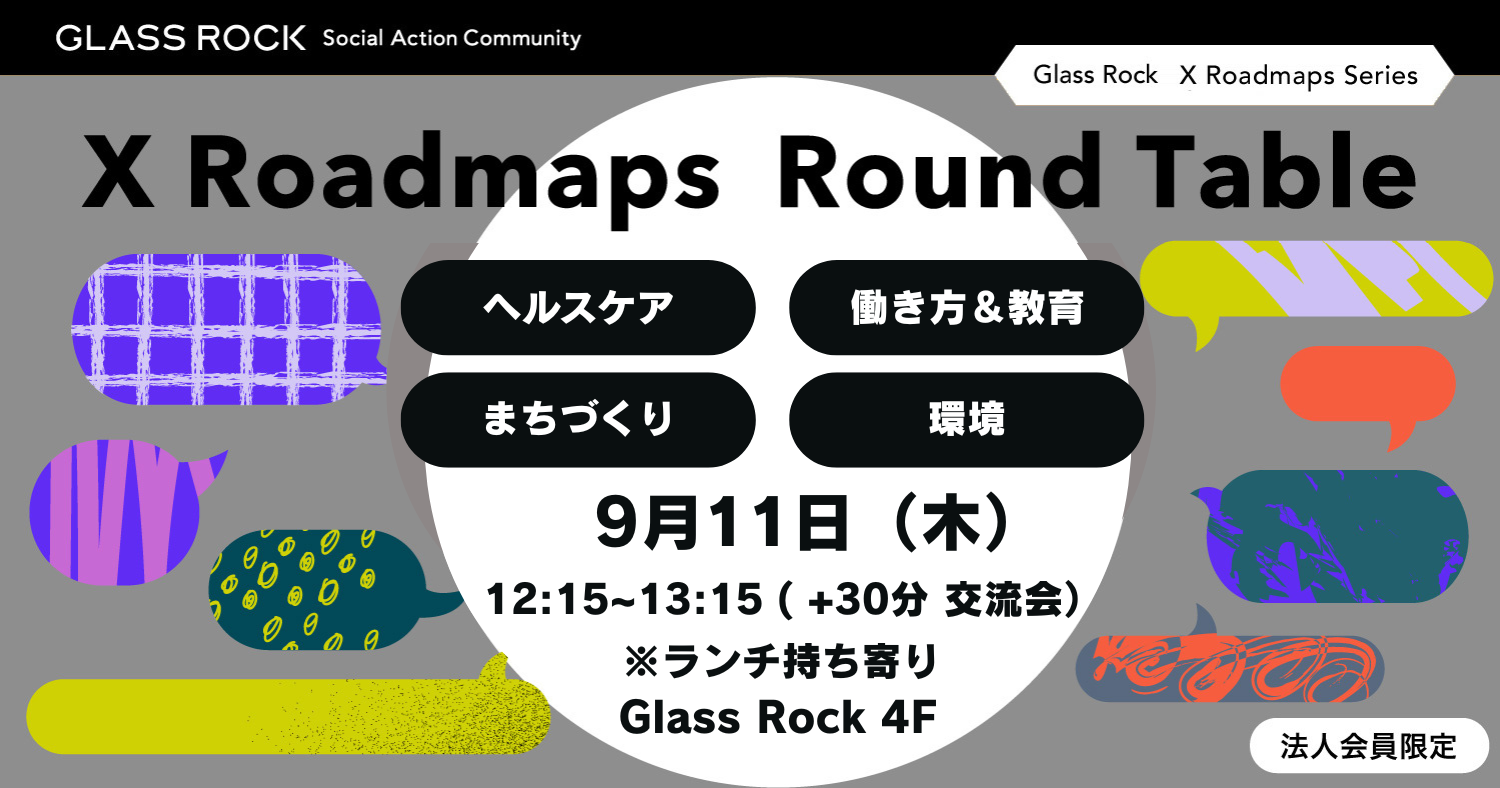 GLASS ROCK Social Action Community

Glass Rock X Roadmaps Series

X Roadmaps Round Table

ヘルスケア

働き方＆教育

まちづくり

環境

9月11日（木）

12:15~13:15 ( +30分 交流会)

※ランチ持ち寄り

Glass Rock 4F

法人会員限定